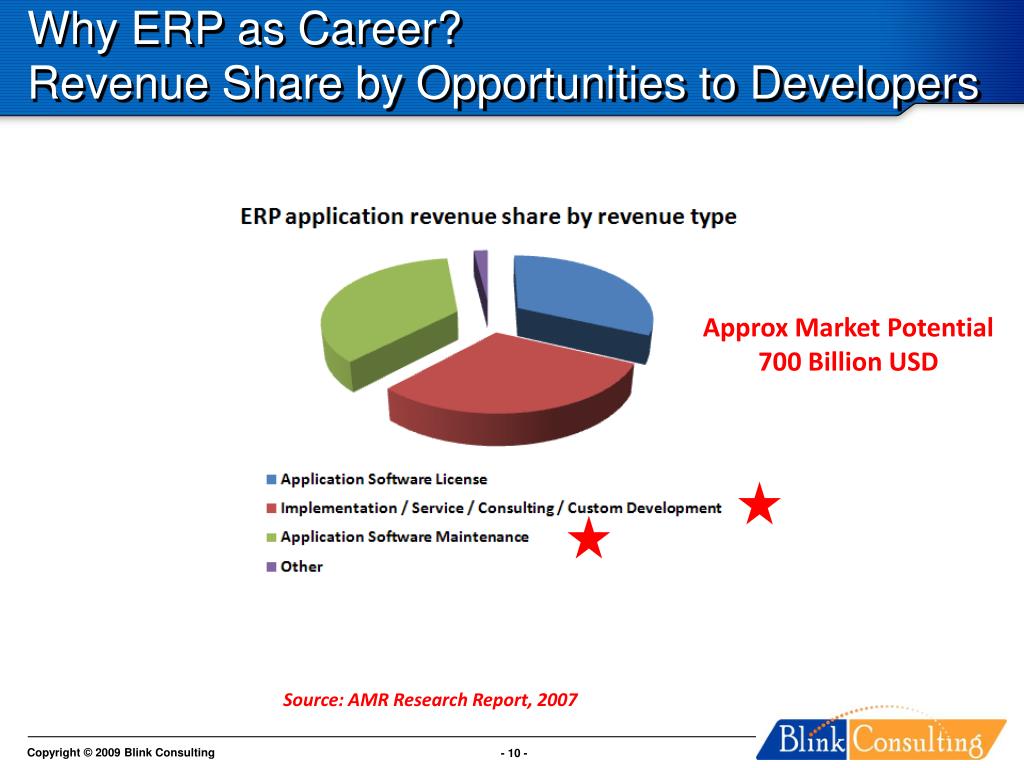 Why ERP as Career?
Revenue Share by Opportunities to Developers

ERP application revenue share by revenue type

Approx Market Potential
700 Billion USD

Application Software License
Implementation / Service / Consulting / Custom Development
Application Software Maintenance
Other

Source: AMR Research Report, 2007

Copyright © 2009 Blink Consulting

- 10 -

Blink Consulting